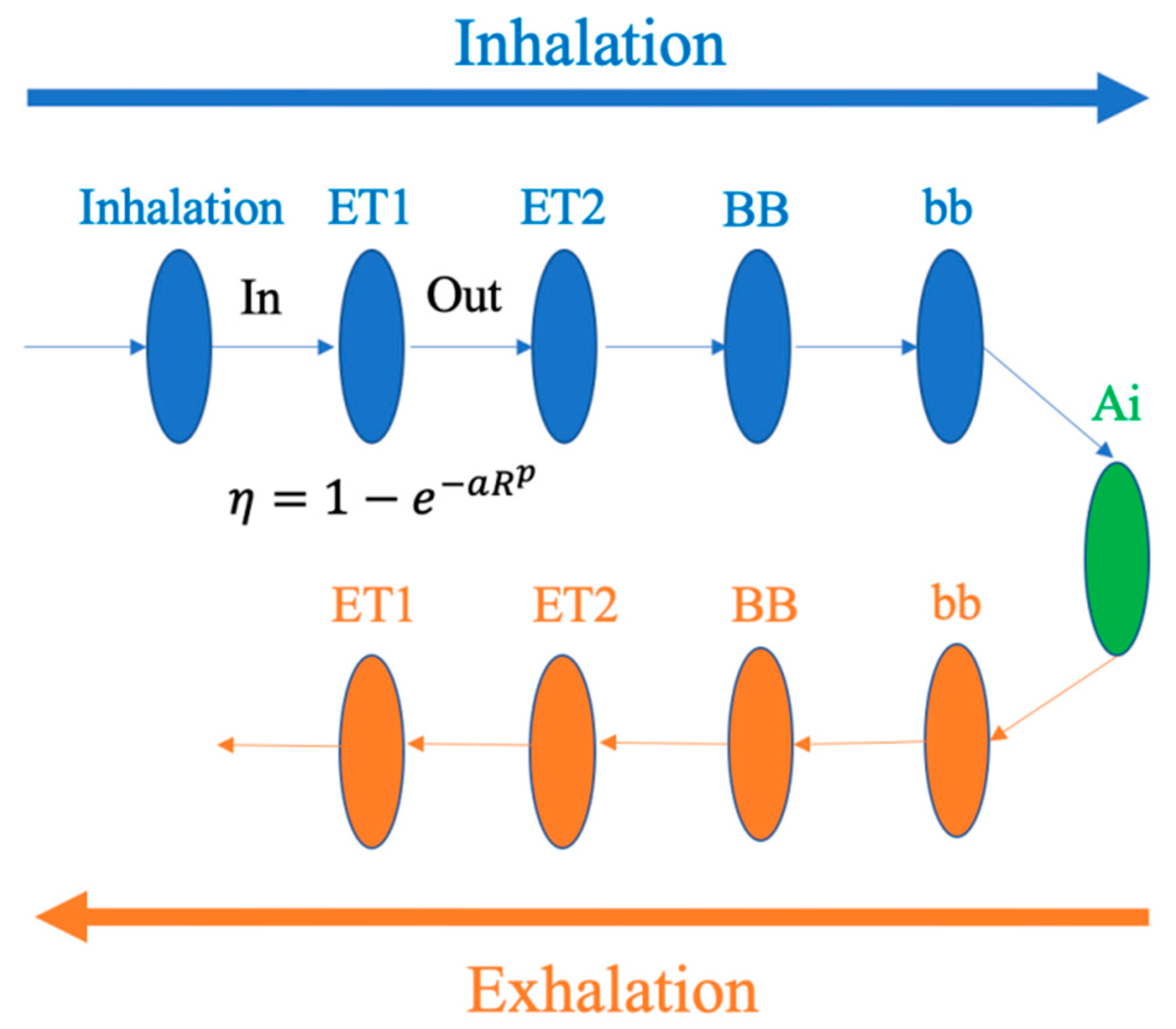 Inhalation

Inhalation ET1 ET2 BB bb

In Out

Ai

$\eta = 1 - e^{-aR^p}$

ET1 ET2 BB bb

Exhalation